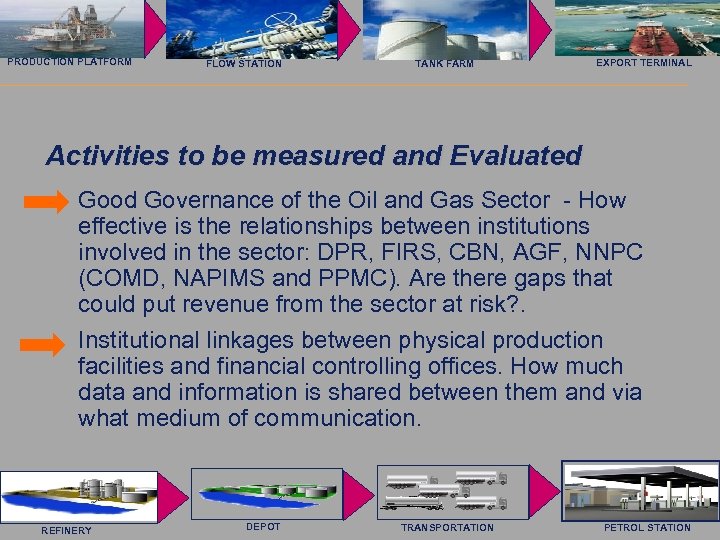 PRODUCTION PLATFORM

FLOW STATION

TANK FARM

EXPORT TERMINAL

Activities to be measured and Evaluated

Good Governance of the Oil and Gas Sector - How effective is the relationships between institutions involved in the sector: DPR, FIRS, CBN, AGF, NNPC (COMD, NAPIMS and PPMC). Are there gaps that could put revenue from the sector at risk?.

Institutional linkages between physical production facilities and financial controlling offices. How much data and information is shared between them and via what medium of communication.

REFINERY

DEPOT

TRANSPORTATION

PETROL STATION